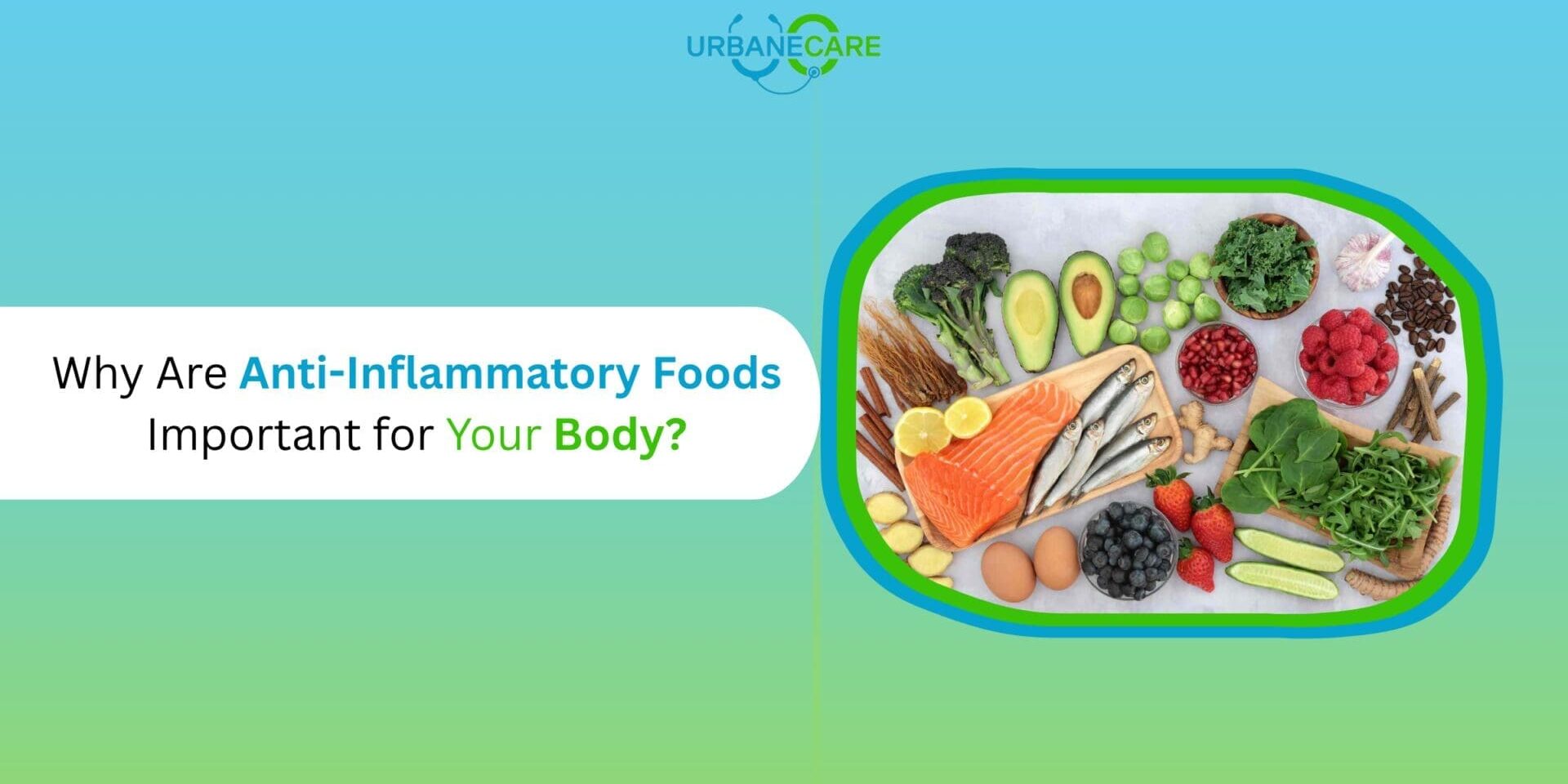 URBANECARE

Why Are Anti-Inflammatory Foods Important for Your Body?